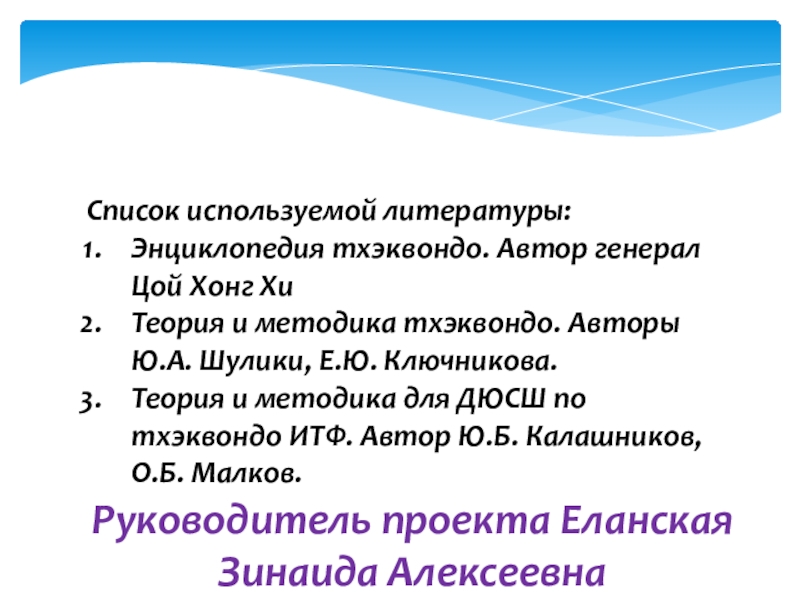 Список используемой литературы:
1. Энциклопедия тхэквондо. Автор генерал Цой Хонг Хи
2. Теория и методика тхэквондо. Авторы Ю.А. Шулики, Е.Ю. Ключникова.
3. Теория и методика для ДЮСШ по тхэквондо ИТФ. Автор Ю.Б. Калашников, О.Б. Малков.

Руководитель проекта Еланская Зинаида Алексеевна